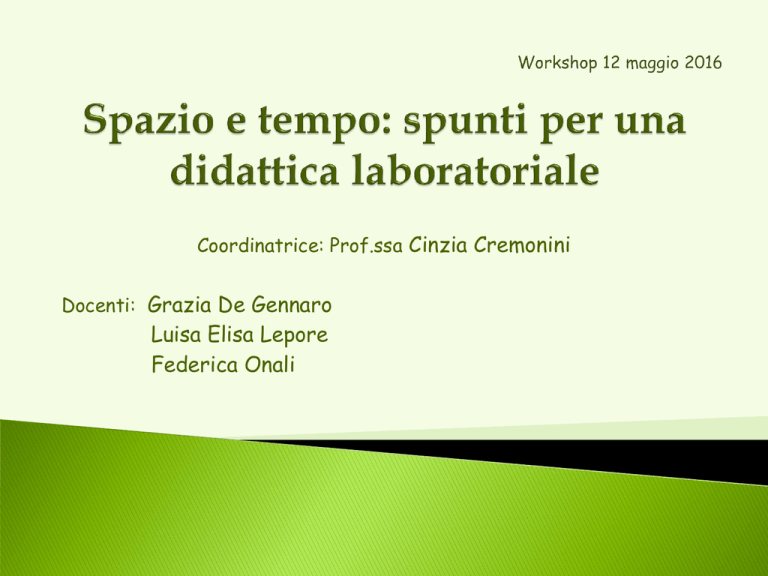 Workshop 12 maggio 2016

Spazio e tempo: spunti per una didattica laboratoriale

Coordinatrice: Prof.ssa Cinzia Cremonini

Docenti: Grazia De Gennaro
Luisa Elisa Lepore
Federica Onali